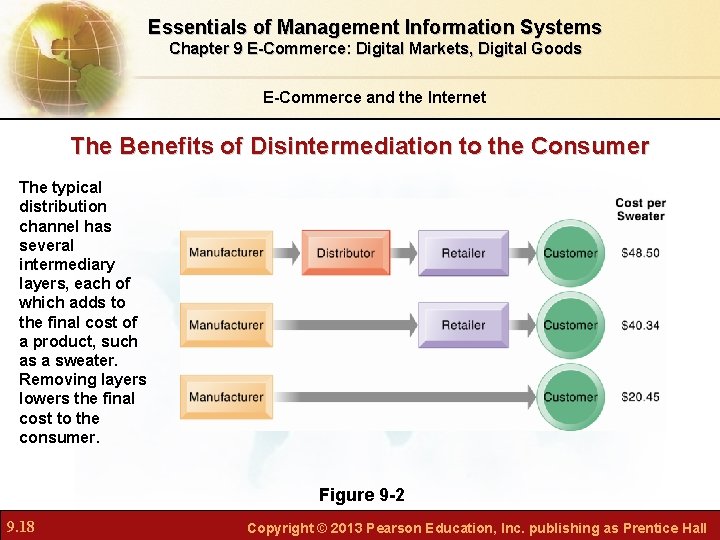 Essentials of Management Information Systems
Chapter 9 E-Commerce: Digital Markets, Digital Goods

E-Commerce and the Internet

The Benefits of Disintermediation to the Consumer

The typical distribution channel has several intermediary layers, each of which adds to the final cost of a product, such as a sweater. Removing layers lowers the final cost to the consumer.

Cost per Sweater

Manufacturer
Distributor
Retailer
Customer
$48.50

Manufacturer
Retailer
Customer
$40.34

Manufacturer
Customer
$20.45

Figure 9-2

9.18

Copyright © 2013 Pearson Education, Inc. publishing as Prentice Hall